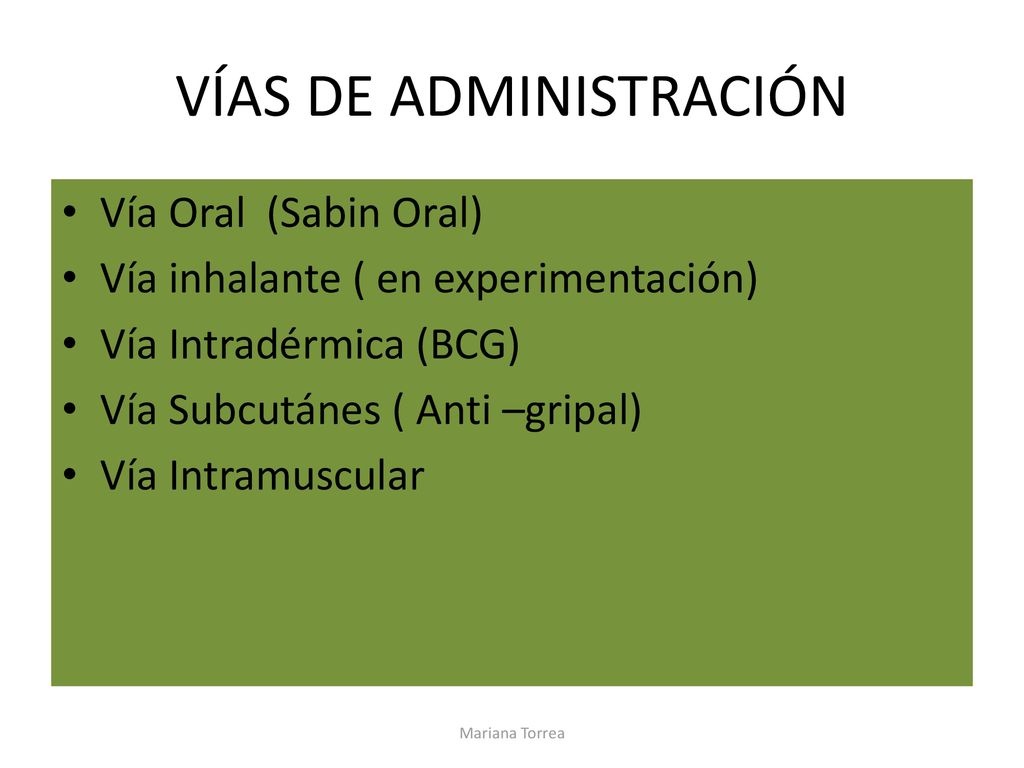 VÍAS DE ADMINISTRACIÓN

• Vía Oral (Sabin Oral)
• Vía inhalante ( en experimentación)
• Vía Intradérmica (BCG)
• Vía Subcutánes ( Anti –gripal)
• Vía Intramuscular

Mariana Torrea